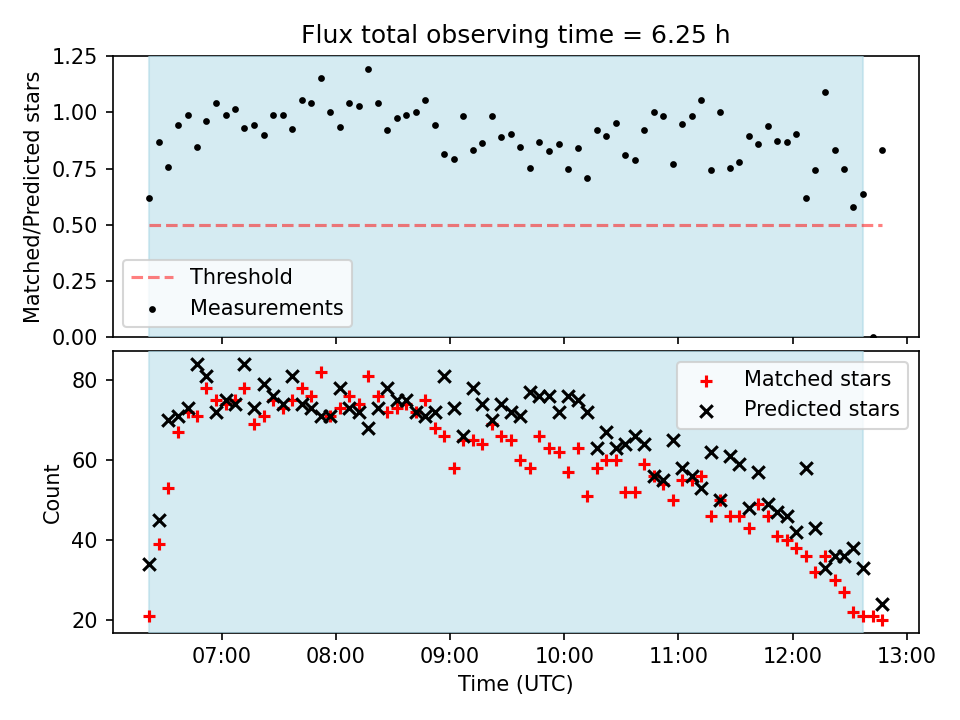 Flux total observing time = 6.25 h

Matched/Predicted stars

1.25
1.00
0.75
0.50
0.25
0.00

Threshold
Measurements

Count

80
60
40
20

Matched stars
Predicted stars

07:00
08:00
09:00
10:00
11:00
12:00
13:00

Time (UTC)